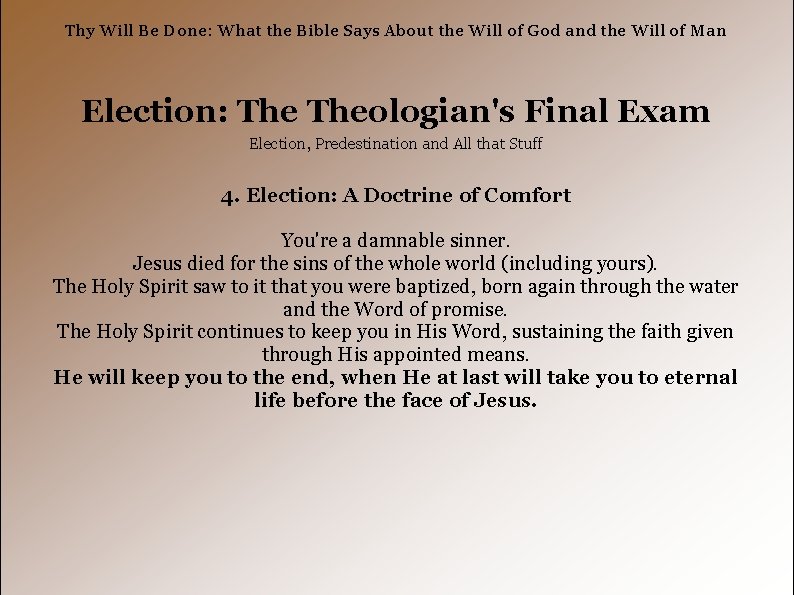 Thy Will Be Done: What the Bible Says About the Will of God and the Will of Man

Election: The Theologian's Final Exam

Election, Predestination and All that Stuff

4. Election: A Doctrine of Comfort

You're a damnable sinner.

Jesus died for the sins of the whole world (including yours).

The Holy Spirit saw to it that you were baptized, born again through the water and the Word of promise.

The Holy Spirit continues to keep you in His Word, sustaining the faith given through His appointed means.

He will keep you to the end, when He at last will take you to eternal life before the face of Jesus.